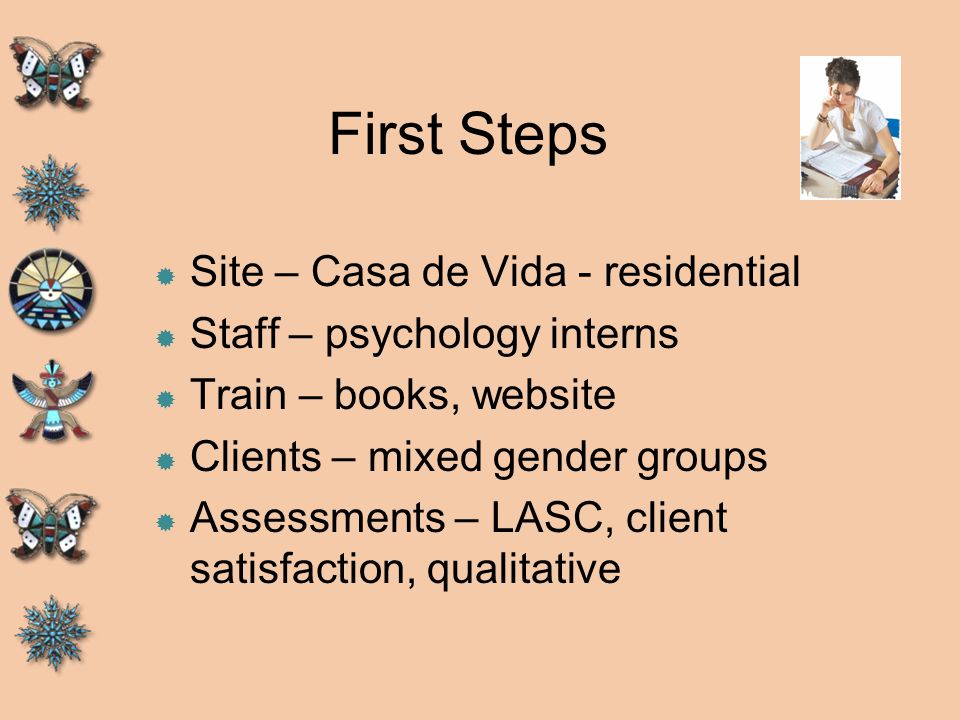 First Steps

Site – Casa de Vida - residential
Staff – psychology interns
Train – books, website
Clients – mixed gender groups
Assessments – LASC, client satisfaction, qualitative